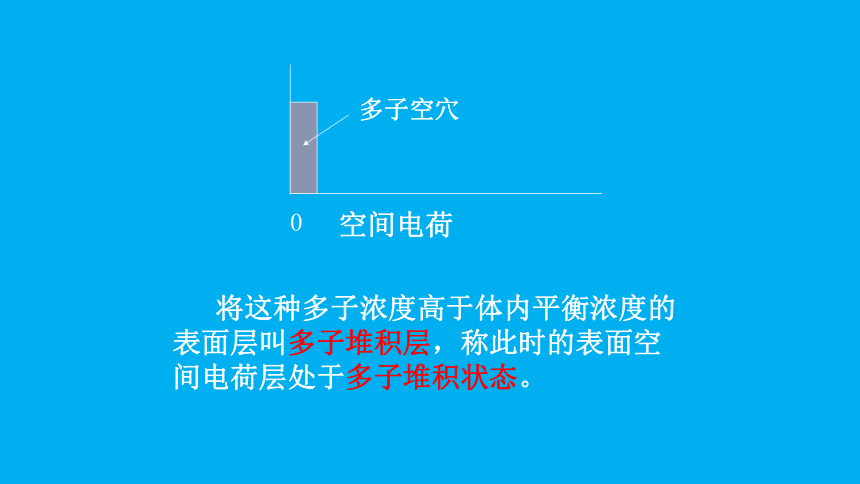 多子空穴

0 空间电荷

将这种多子浓度高于体内平衡浓度的表面层叫多子堆积层，称此时的表面空间电荷层处于多子堆积状态。